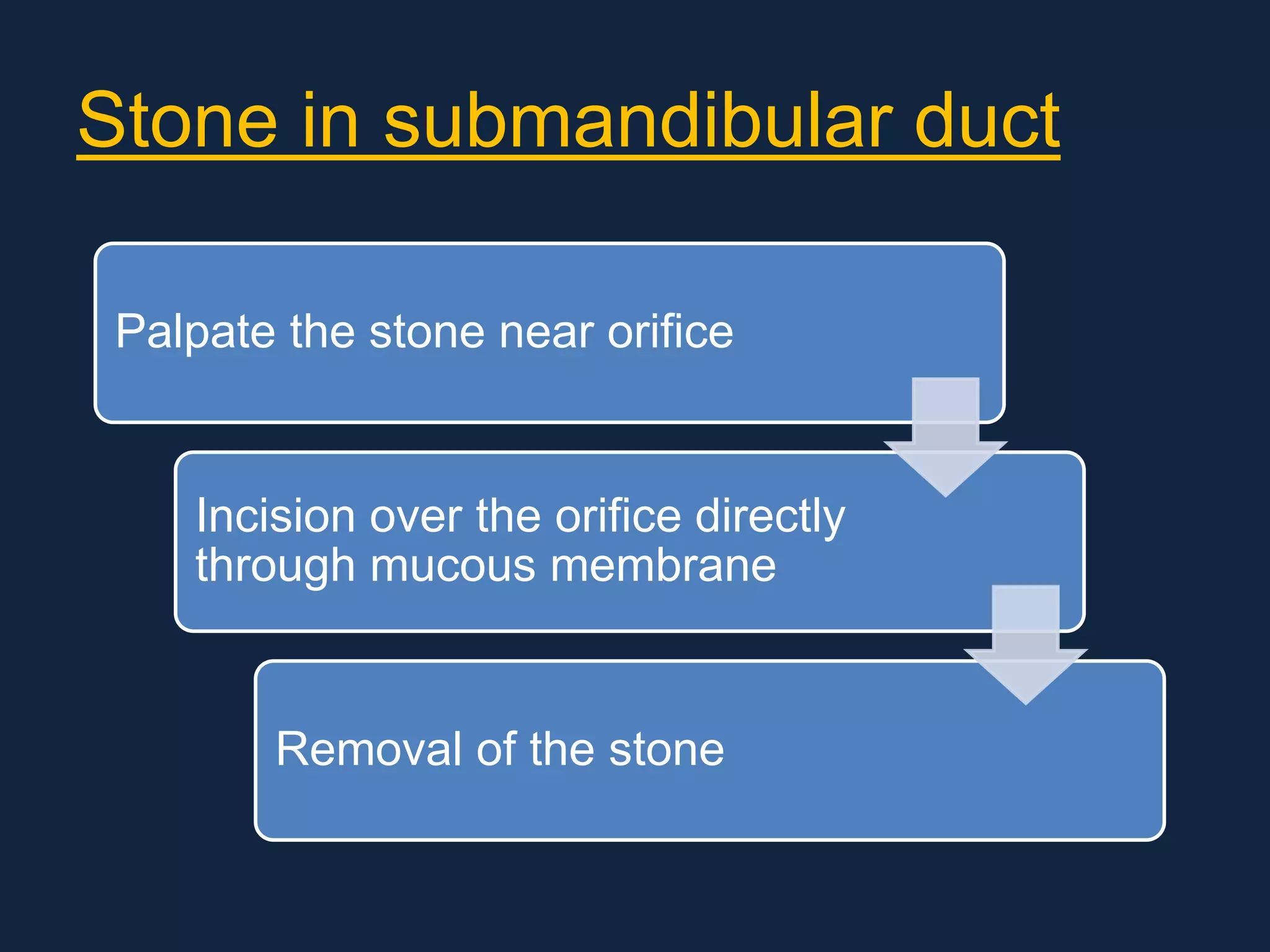 Stone in submandibular duct

Palpate the stone near orifice

Incision over the orifice directly through mucous membrane

Removal of the stone